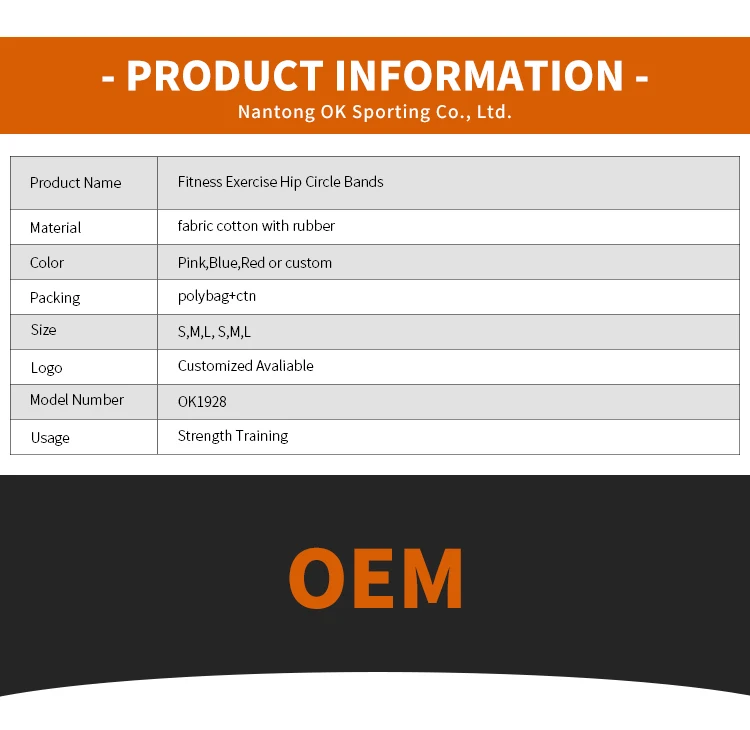 - PRODUCT INFORMATION -
Nantong OK Sporting Co., Ltd.

| Product Name | Fitness Exercise Hip Circle Bands |
|---|---|
| Material | fabric cotton with rubber |
| Color | Pink,Blue,Red or custom |
| Packing | polybag+ctn |
| Size | S,M,L, S,M,L |
| Logo | Customized Avaliable |
| Model Number | OK1928 |
| Usage | Strength Training |

OEM